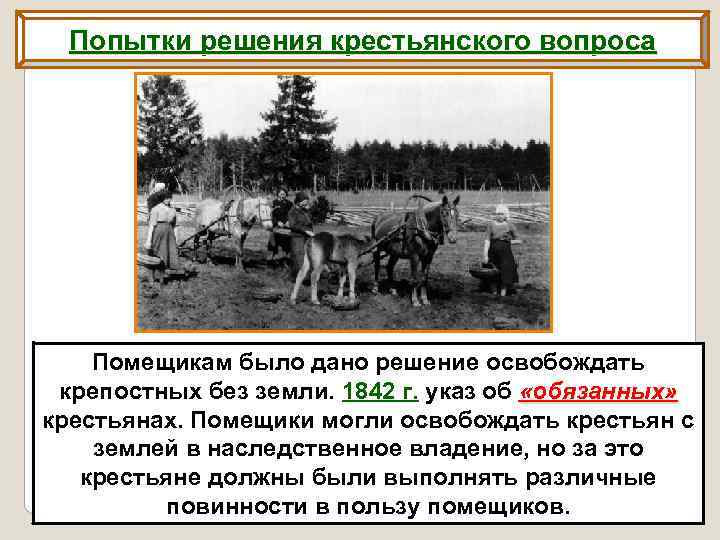 Попытки решения крестьянского вопроса

Помещикам было дано решение освобождать крепостных без земли. 1842 г. указ об «обязанных» крестьянах. Помещики могли освобождать крестьян с землей в наследственное владение, но за это крестьяне должны были выполнять различные повинности в пользу помещиков.